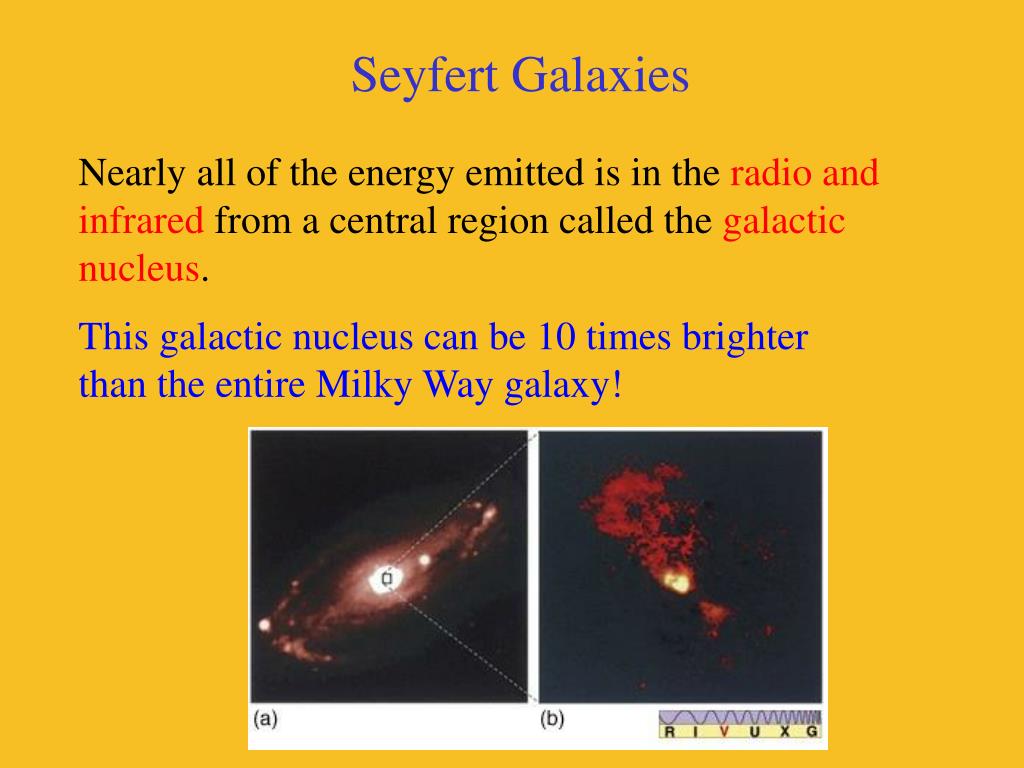 Seyfert Galaxies

Nearly all of the energy emitted is in the radio and infrared from a central region called the galactic nucleus.

This galactic nucleus can be 10 times brighter than the entire Milky Way galaxy!

(a)

(b)

R I V U X G